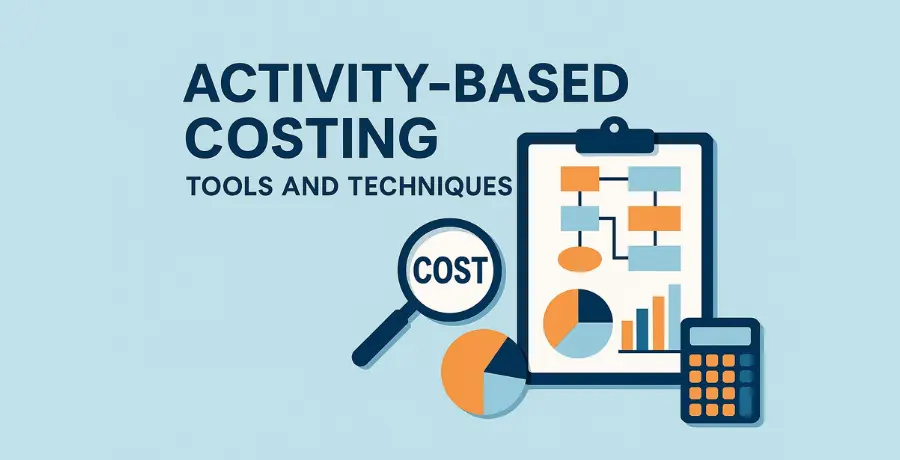 ACTIVITY-BASED COSTING
TOOLS AND TECHNIQUES

COST